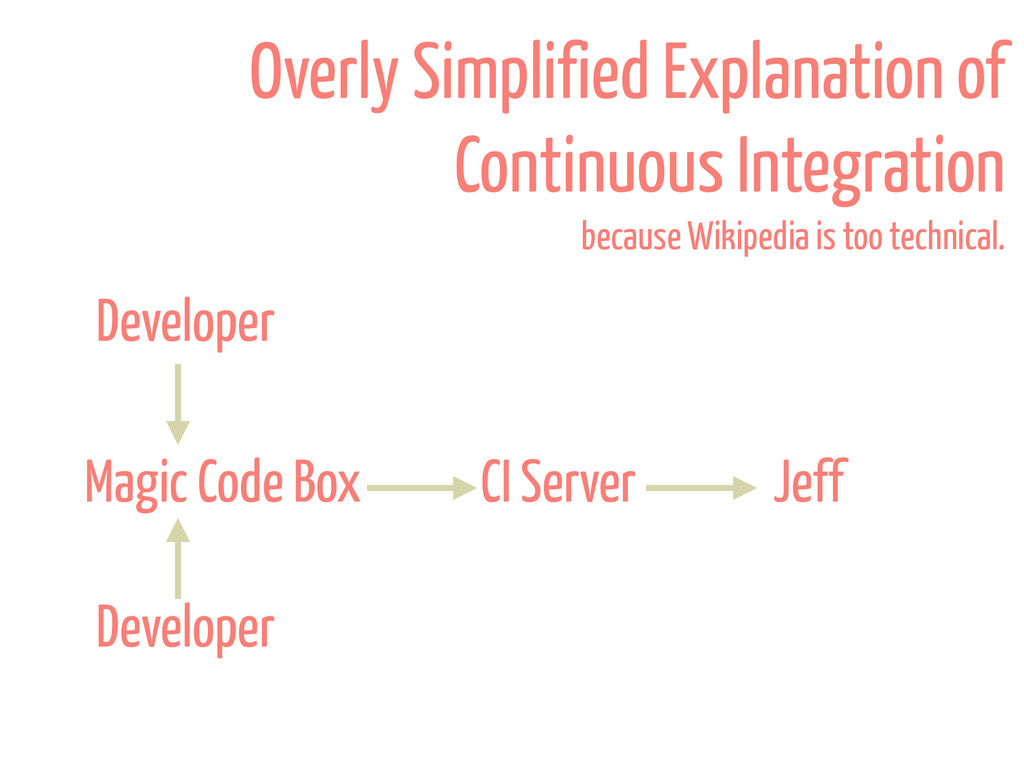 Overly Simplified Explanation of Continuous Integration

because Wikipedia is too technical.

Developer

Magic Code Box

CI Server

Jeff

Developer